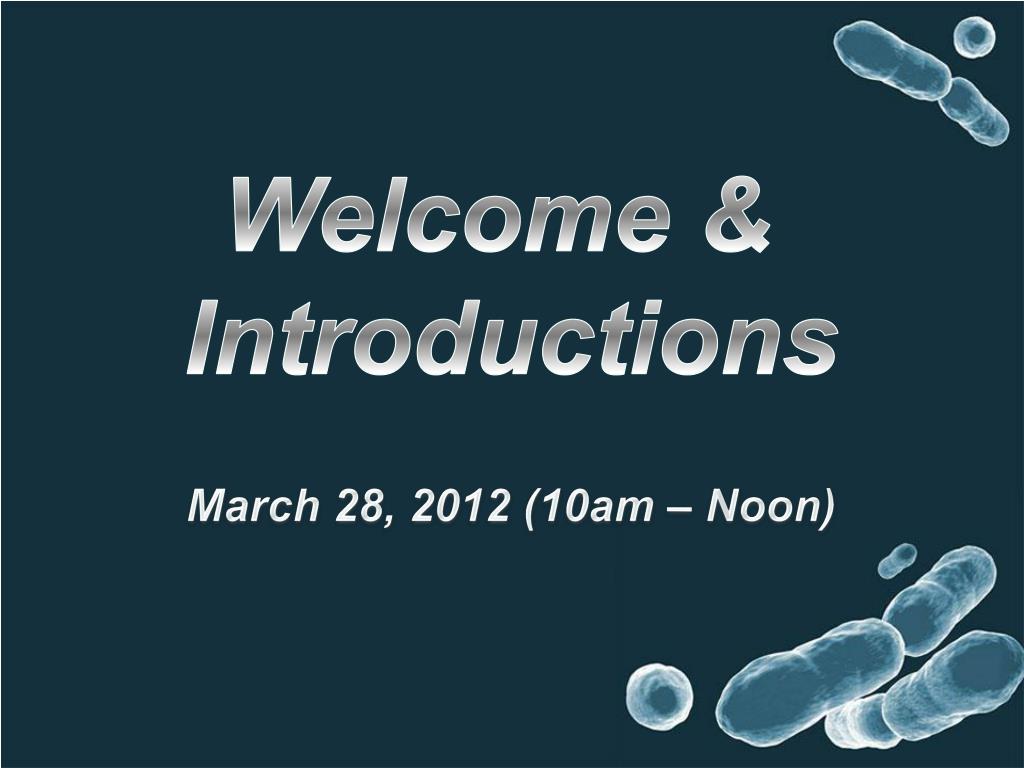 Welcome & Introductions

March 28, 2012 (10am – Noon)